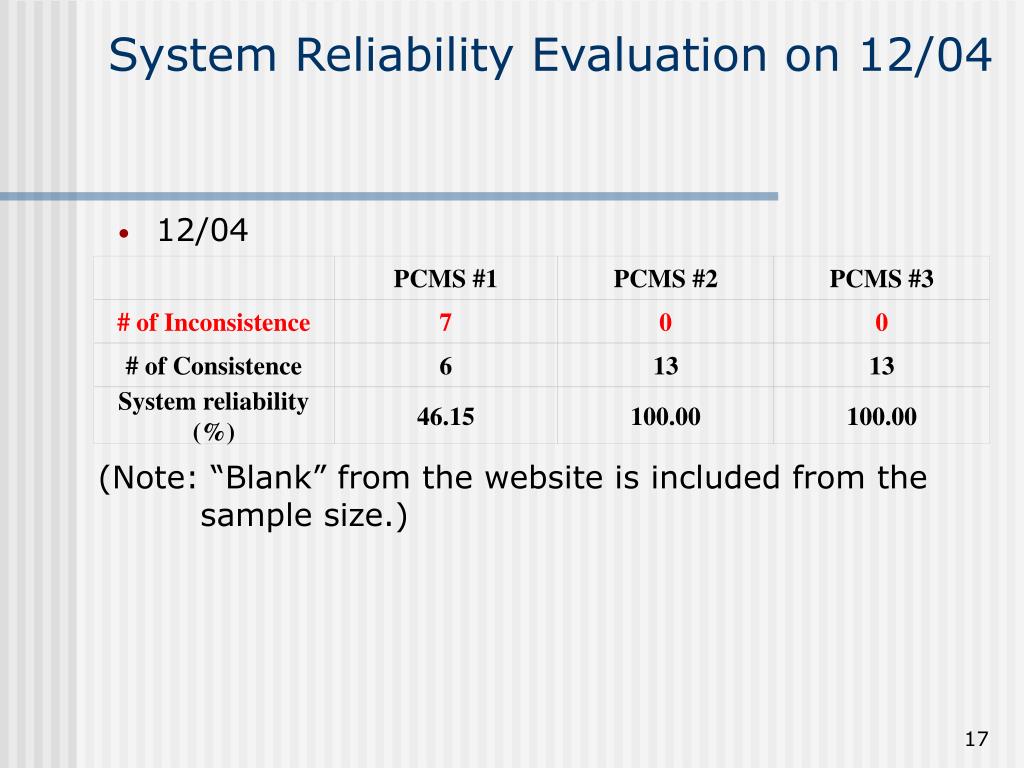 System Reliability Evaluation on 12/04

• 12/04

| | PCMS #1 | PCMS #2 | PCMS #3 |
|---|---|---|---|
| # of Inconsistence | 7 | 0 | 0 |
| # of Consistence | 6 | 13 | 13 |
| System reliability (%) | 46.15 | 100.00 | 100.00 |

(Note: “Blank” from the website is included from the sample size.)

17